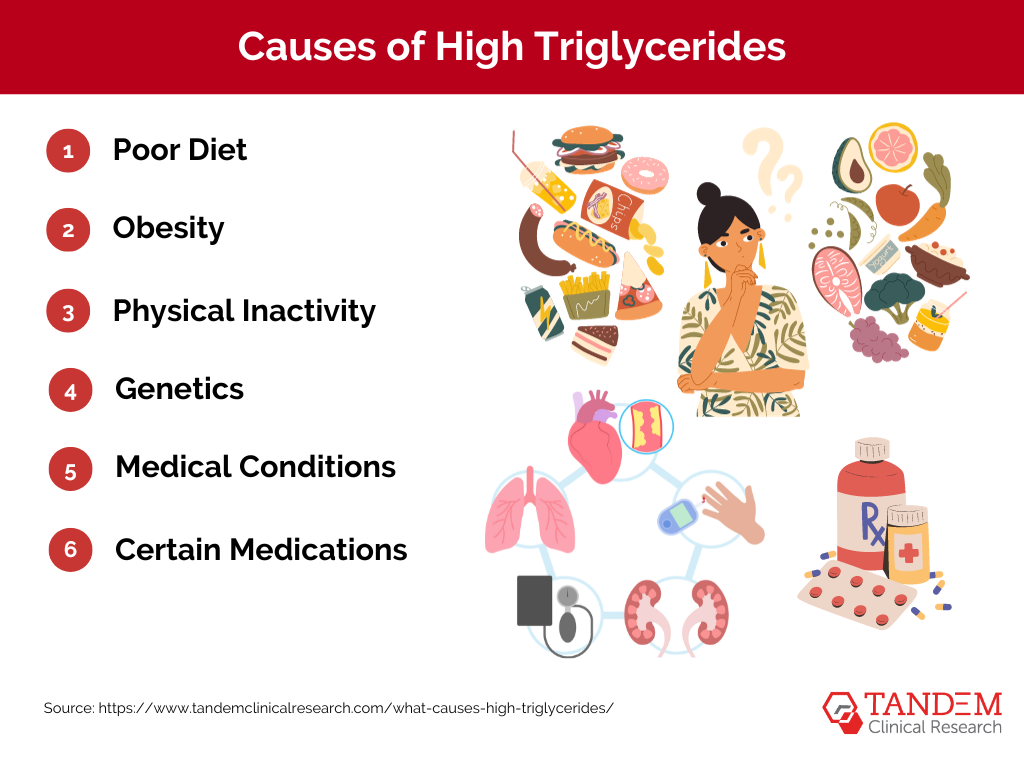 Causes of High Triglycerides

1 Poor Diet

2 Obesity

3 Physical Inactivity

4 Genetics

5 Medical Conditions

6 Certain Medications

Chips

Yogurt

Rx

Source: https://www.tandemclinicalresearch.com/what-causes-high-triglycerides/

TANDEM Clinical Research